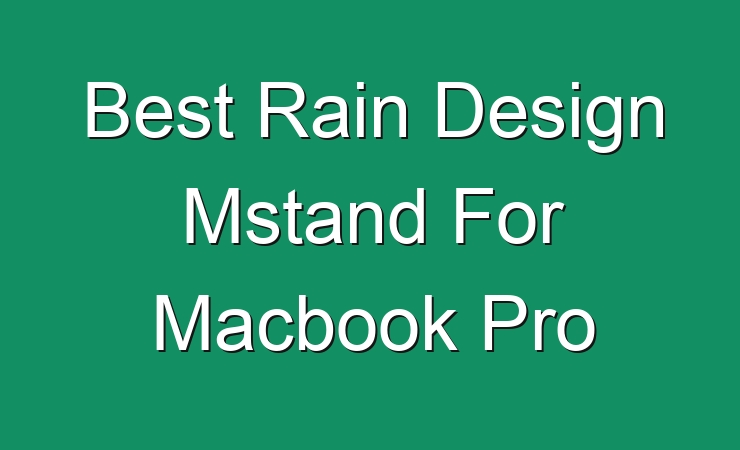 Best Rain Design Mstand For Macbook Pro